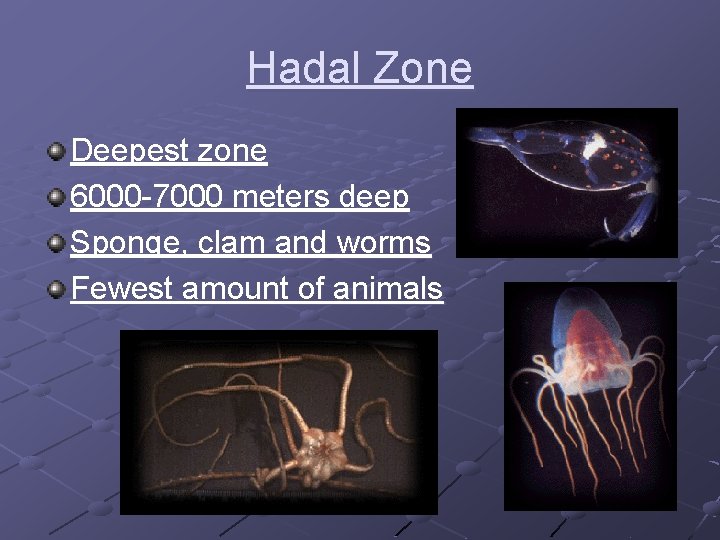 Hadal Zone

Deepest zone
6000-7000 meters deep
Sponge, clam and worms
Fewest amount of animals